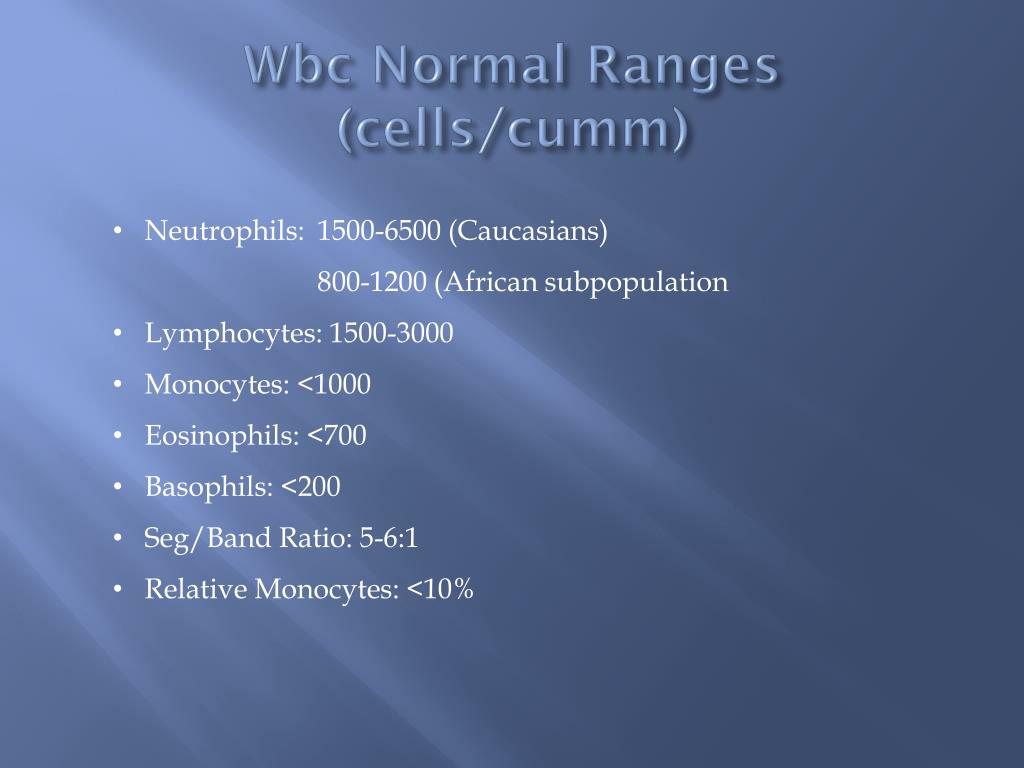 Wbc Normal Ranges (cells/cumm)

• Neutrophils: 1500-6500 (Caucasians)

800-1200 (African subpopulation

• Lymphocytes: 1500-3000

• Monocytes: <1000

• Eosinophils: <700

• Basophils: <200

• Seg/Band Ratio: 5-6:1

• Relative Monocytes: <10%